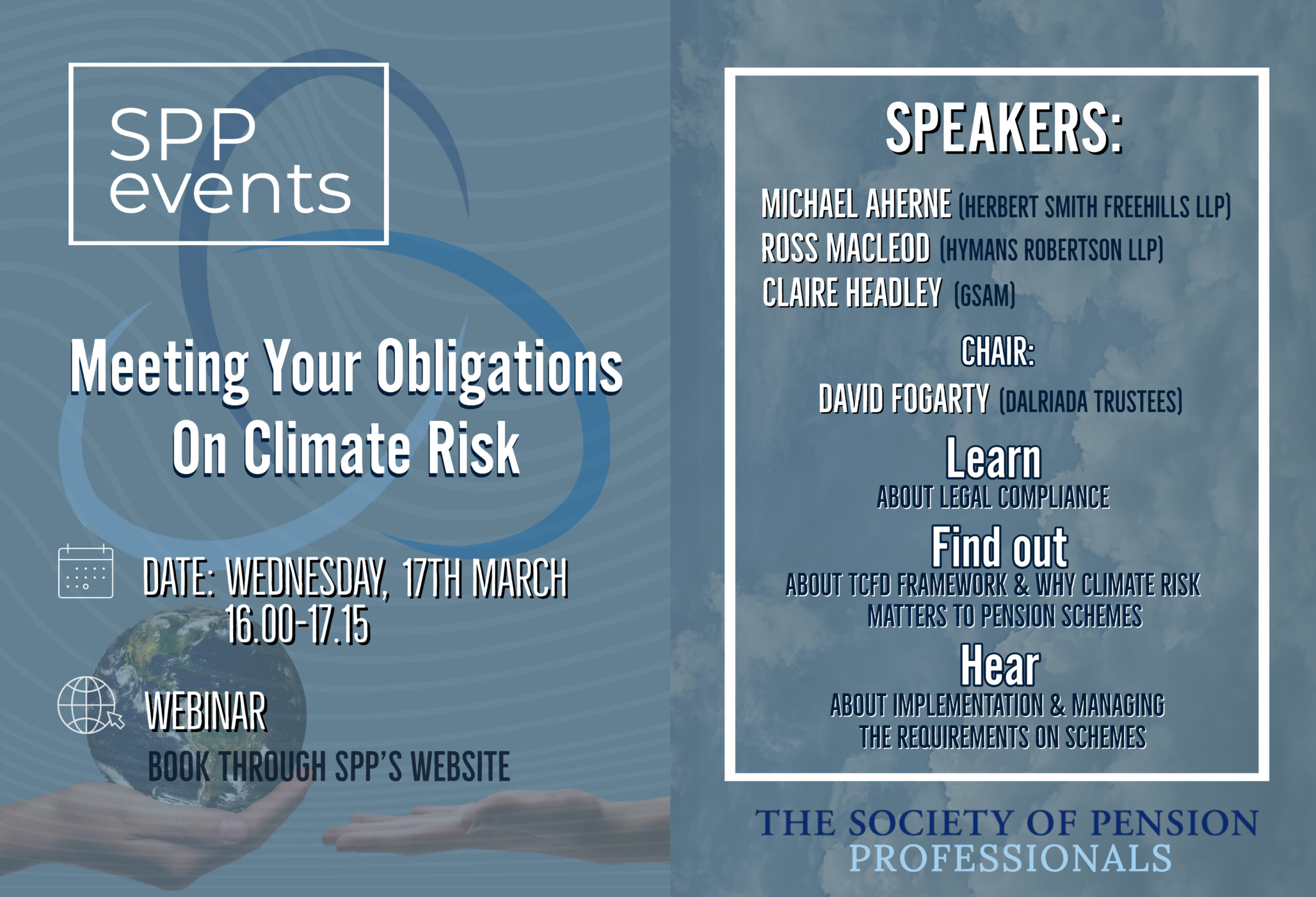 SPP events

Meeting Your Obligations On Climate Risk

DATE: WEDNESDAY, 17TH MARCH 16.00-17.15

WEBINAR

BOOK THROUGH SPP'S WEBSITE

SPEAKERS:

MICHAEL AHERNE (HERBERT SMITH FREEHILLS LLP)
ROSS MACLEOD (HYMANS ROBERTSON LLP)
CLAIRE HEADLEY (GSAM)

CHAIR:
DAVID FOGARTY (DALRIADA TRUSTEES)

Learn
ABOUT LEGAL COMPLIANCE

Find out
ABOUT TCFD FRAMEWORK & WHY CLIMATE RISK MATTERS TO PENSION SCHEMES

Hear
ABOUT IMPLEMENTATION & MANAGING THE REQUIREMENTS ON SCHEMES

THE SOCIETY OF PENSION PROFESSIONALS